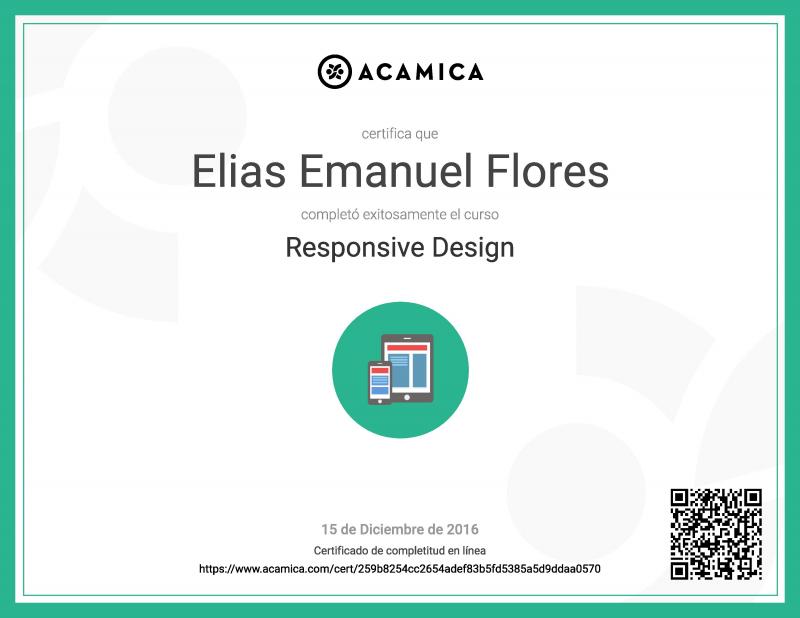 ACAMICA

certifica que

Elias Emanuel Flores

completó exitosamente el curso

Responsive Design

15 de Diciembre de 2016

Certificado de completitud en línea

https://www.acamica.com/cert/259b8254cc2654adef83b5fd5385a5d9ddaa0570